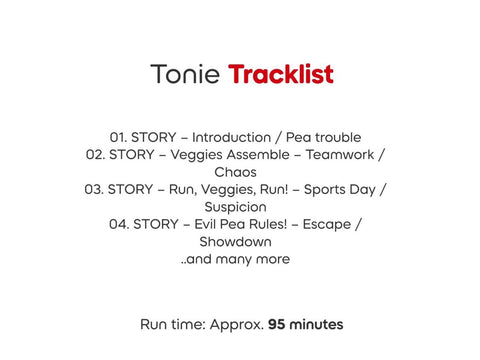 Tonie Tracklist

01. STORY – Introduction / Pea trouble
02. STORY – Veggies Assemble – Teamwork / Chaos
03. STORY – Run, Veggies, Run! – Sports Day / Suspicion
04. STORY – Evil Pea Rules! – Escape / Showdown
..and many more

Run time: Approx. 95 minutes